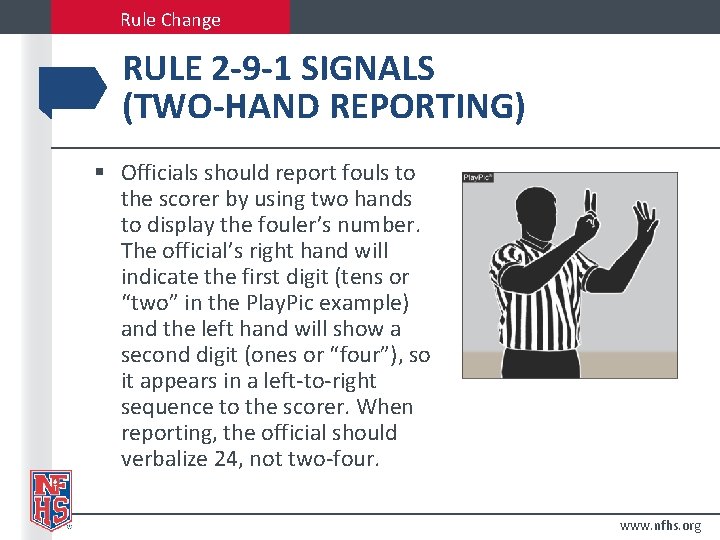 Rule Change

RULE 2-9-1 SIGNALS (TWO-HAND REPORTING)

▪ Officials should report fouls to the scorer by using two hands to display the fouler's number. The official's right hand will indicate the first digit (tens or "two" in the PlayPic example) and the left hand will show a second digit (ones or "four"), so it appears in a left-to-right sequence to the scorer. When reporting, the official should verbalize 24, not two-four.

PlayPic®

NFHS

www.nfhs.org